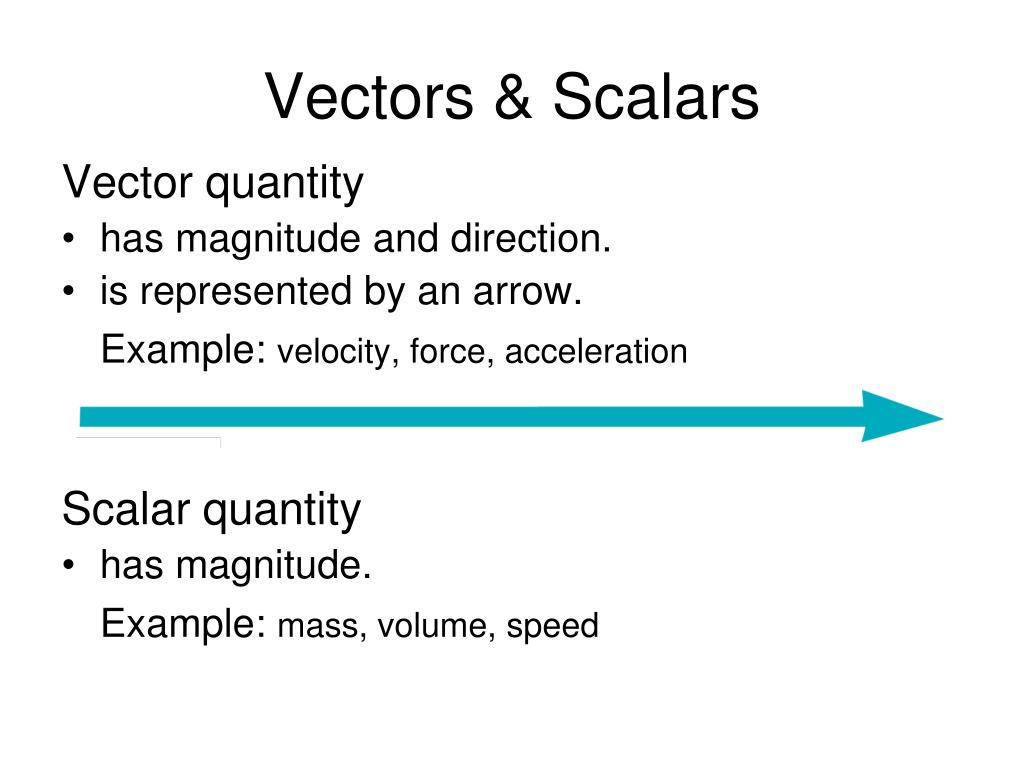 Vectors & Scalars

Vector quantity
• has magnitude and direction.
• is represented by an arrow.
Example: velocity, force, acceleration

Scalar quantity
• has magnitude.
Example: mass, volume, speed